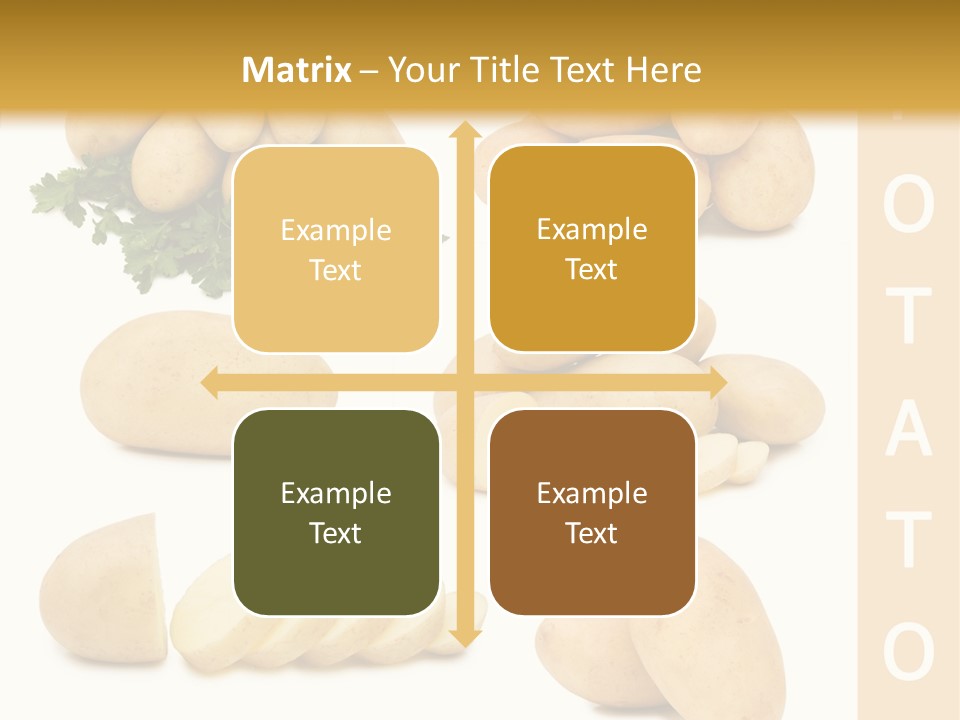 Matrix – Your Title Text Here

Example Text

Example Text

Example Text

Example Text

O
T
A
T
O